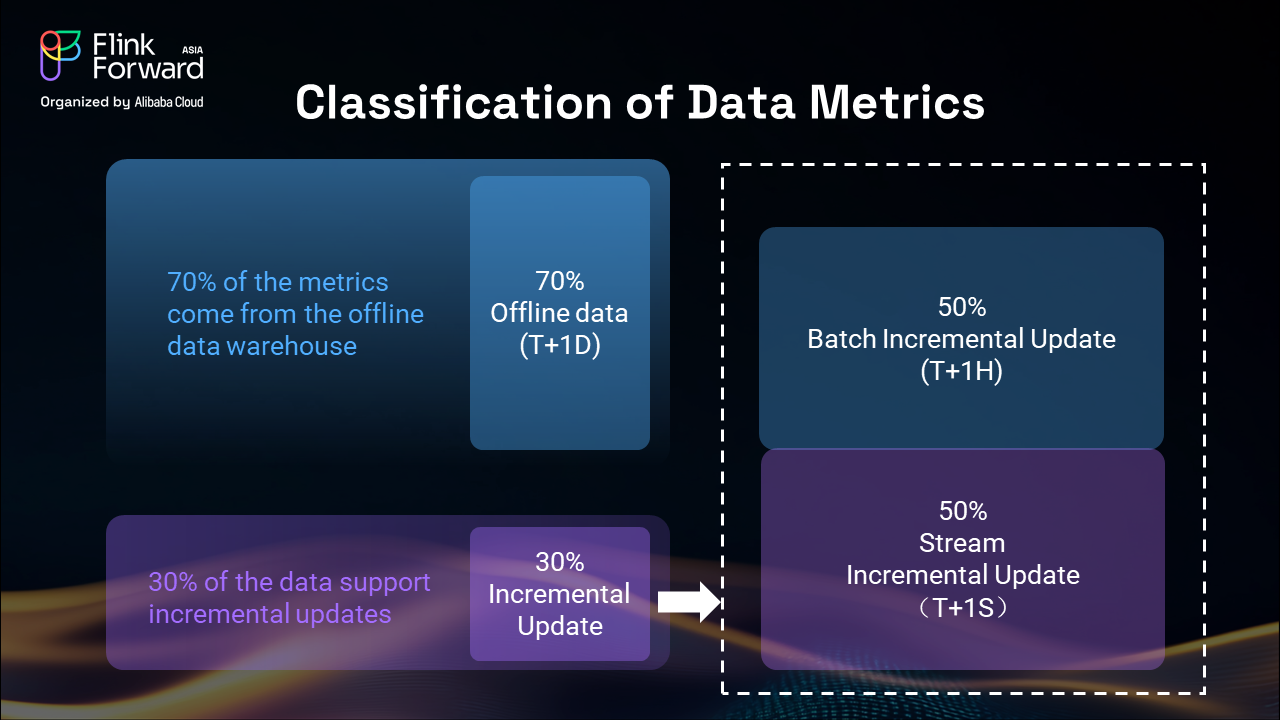 Flink Forward ASIA
Organized by Alibaba Cloud

Classification of Data Metrics

70% of the metrics come from the offline data warehouse

70%
Offline data
(T+1D)

30% of the data support incremental updates

30%
Incremental
Update

50%
Batch Incremental Update
(T+1H)

50%
Stream
Incremental Update
（T+1S）